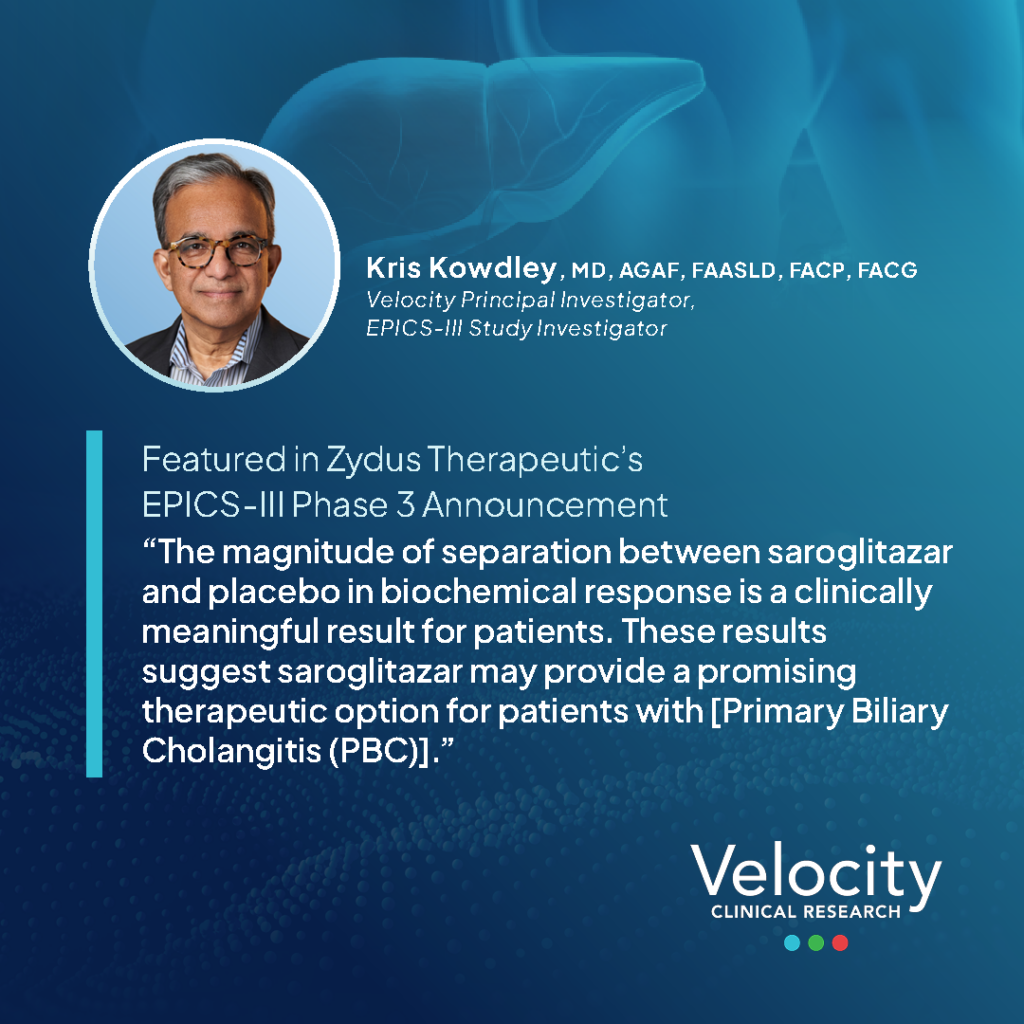 Kris Kowdley, MD, AGAF, FAASLD, FACP, FACG
Velocity Principal Investigator,
EPICS-III Study Investigator

Featured in Zydus Therapeutic's EPICS-III Phase 3 Announcement

"The magnitude of separation between saroglitazar and placebo in biochemical response is a clinically meaningful result for patients. These results suggest saroglitazar may provide a promising therapeutic option for patients with [Primary Biliary Cholangitis (PBC)]."

Velocity
CLINICAL RESEARCH